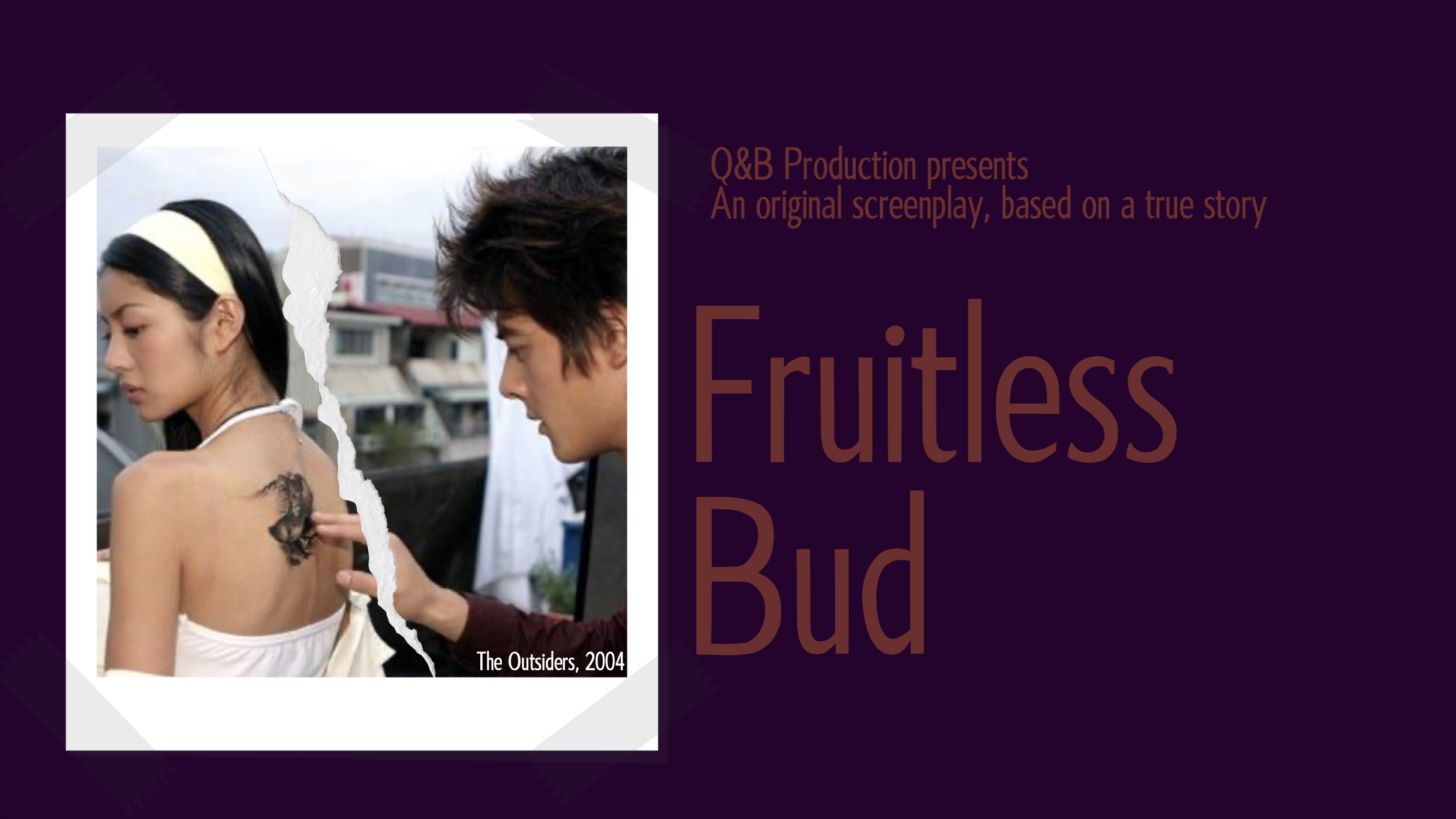 The Outsiders, 2004

Q&B Production presents
An original screenplay, based on a true story

Fruitless Bud